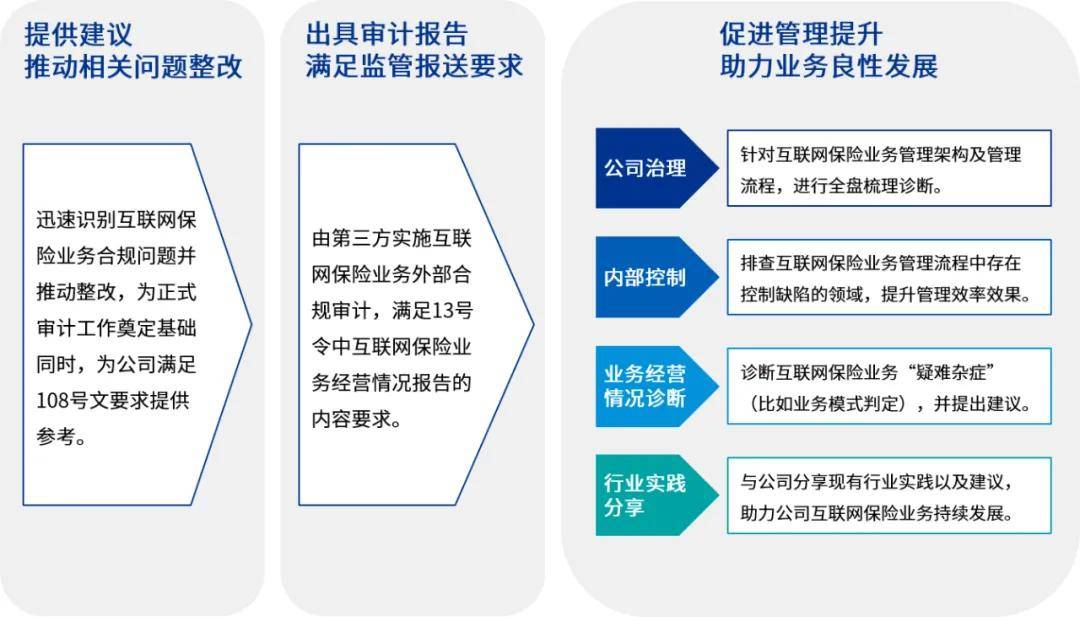 提供建议
推动相关问题整改

迅速识别互联网保险业务合规问题并推动整改，为正式审计工作奠定基础同时，为公司满足108号文要求提供参考。

出具审计报告
满足监管报送要求

由第三方实施互联网保险业务外部合规审计，满足13号令中互联网保险业务经营情况报告的内容要求。

促进管理提升
助力业务良性发展

公司治理

针对互联网保险业务管理架构及管理流程，进行全盘梳理诊断。

内部控制

排查互联网保险业务管理流程中存在控制缺陷的领域，提升管理效率效果。

业务经营情况诊断

诊断互联网保险业务“疑难杂症”（比如业务模式判定），并提出建议。

行业实践分享

与公司分享现有行业实践以及建议，助力公司互联网保险业务持续发展。